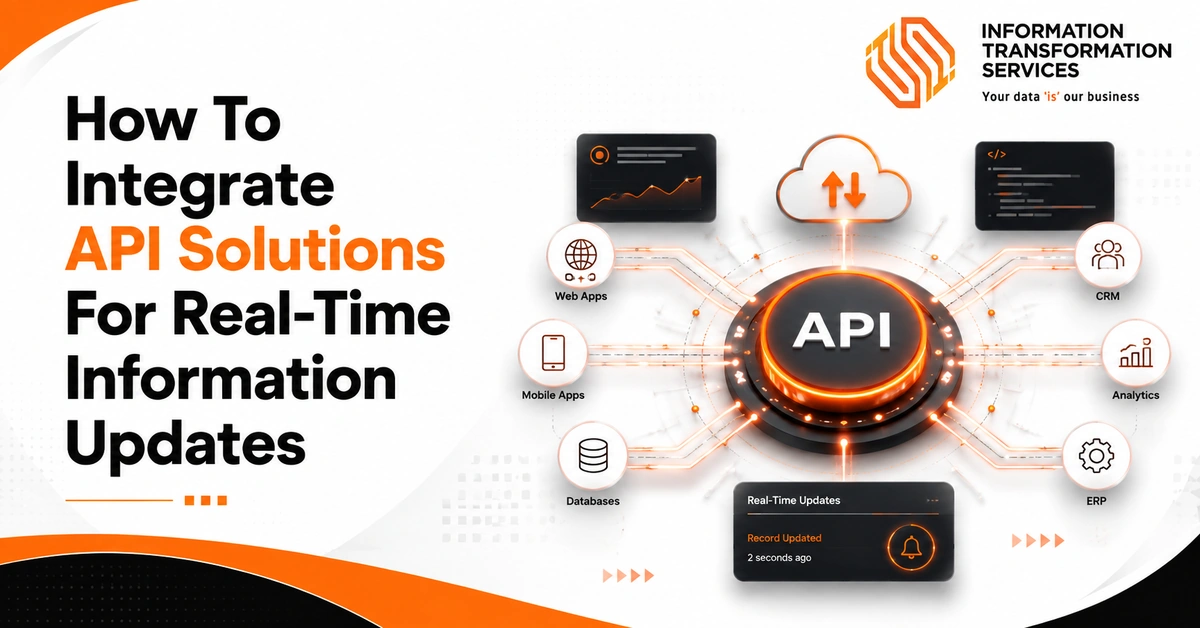 INFORMATION TRANSFORMATION SERVICES
Your data 'is' our business

How To Integrate API Solutions For Real-Time Information Updates

</>

Web Apps
Mobile Apps
Databases

API

CRM
Analytics
ERP

Real-Time Updates
Record Updated
2 seconds ago